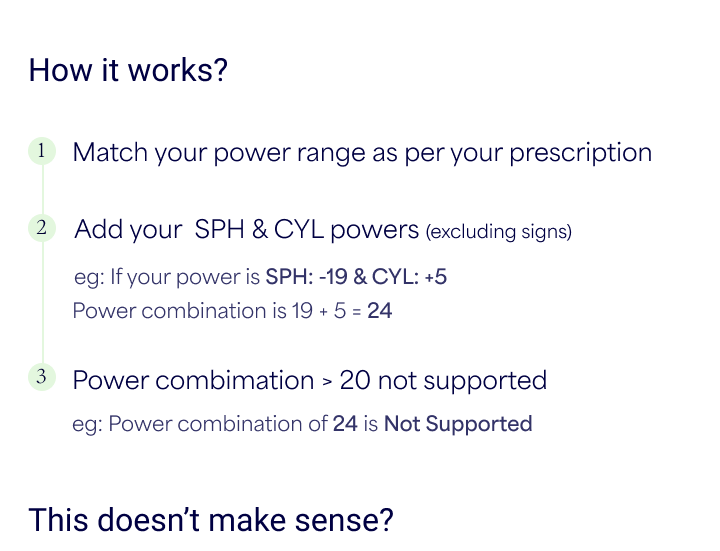 How it works?

1 Match your power range as per your prescription

2 Add your SPH & CYL powers (excluding signs)

eg: If your power is SPH: -19 & CYL: +5

Power combination is 19 + 5 = 24

3 Power combimation > 20 not supported

eg: Power combination of 24 is Not Supported

This doesn't make sense?